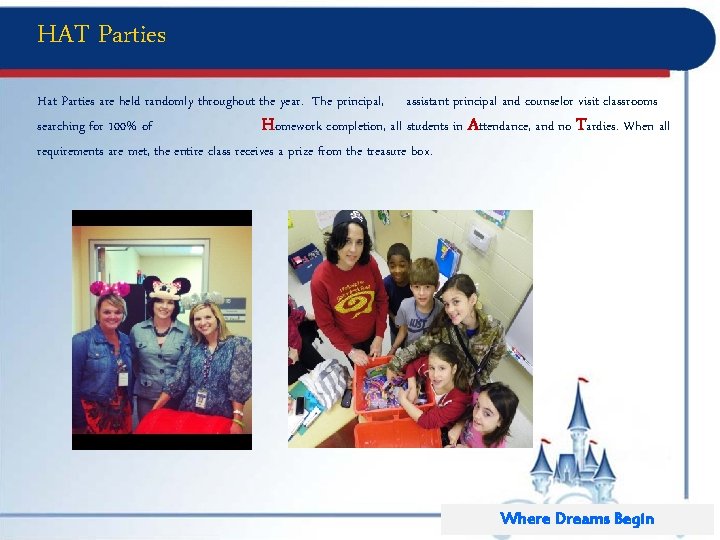 HAT Parties

Hat Parties are held randomly throughout the year. The principal, assistant principal and counselor visit classrooms searching for 100% of Homework completion, all students in Attendance, and no Tardies. When all requirements are met, the entire class receives a prize from the treasure box.

Where Dreams Begin